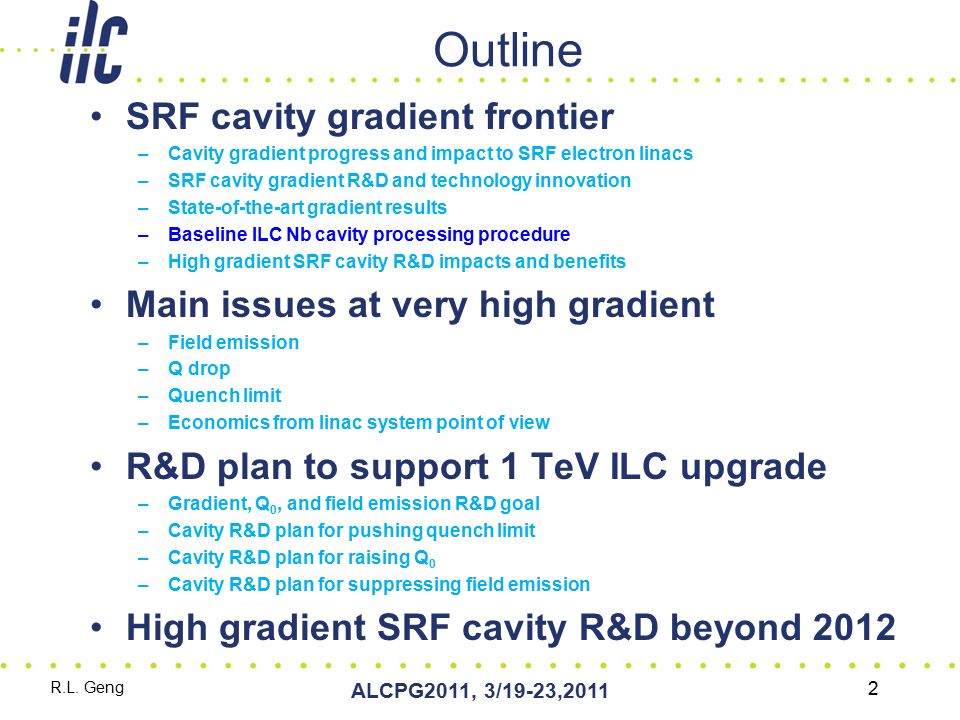 ilc

Outline

• SRF cavity gradient frontier
– Cavity gradient progress and impact to SRF electron linacs
– SRF cavity gradient R&D and technology innovation
– State-of-the-art gradient results
– Baseline ILC Nb cavity processing procedure
– High gradient SRF cavity R&D impacts and benefits

• Main issues at very high gradient
– Field emission
– Q drop
– Quench limit
– Economics from linac system point of view

• R&D plan to support 1 TeV ILC upgrade
– Gradient, $Q_0$, and field emission R&D goal
– Cavity R&D plan for pushing quench limit
– Cavity R&D plan for raising $Q_0$
– Cavity R&D plan for suppressing field emission

• High gradient SRF cavity R&D beyond 2012

R.L. Geng

ALCPG2011, 3/19-23,2011

2